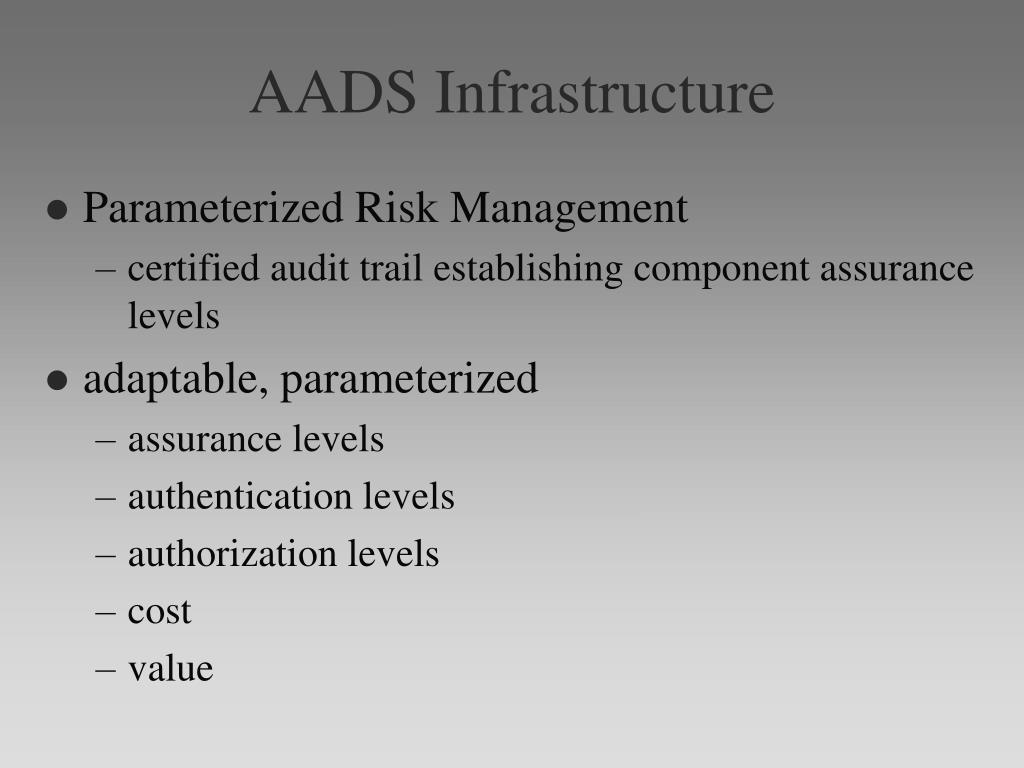 AADS Infrastructure

● Parameterized Risk Management
– certified audit trail establishing component assurance levels

● adaptable, parameterized
– assurance levels
– authentication levels
– authorization levels
– cost
– value